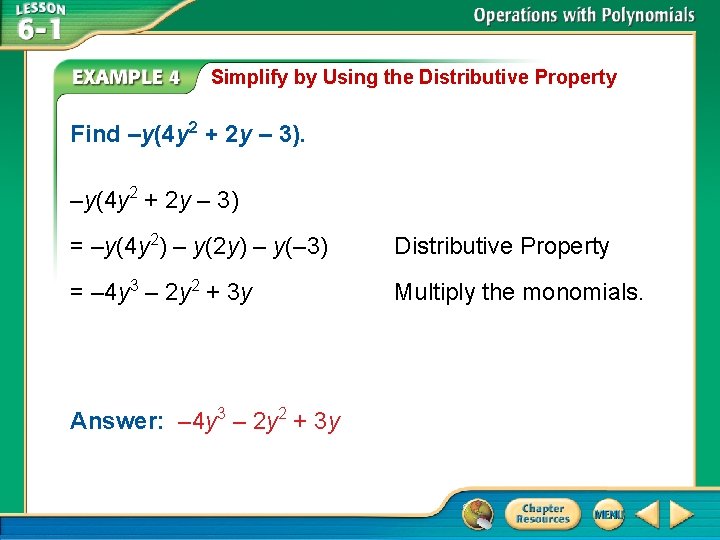 LESSON 6-1

Operations with Polynomials

EXAMPLE 4 Simplify by Using the Distributive Property

Find $-y(4y^2 + 2y - 3)$.

$-y(4y^2 + 2y - 3)$

$= -y(4y^2) - y(2y) - y(-3)$ Distributive Property

$= -4y^3 - 2y^2 + 3y$ Multiply the monomials.

Answer: $-4y^3 - 2y^2 + 3y$

Chapter Resources

MENU